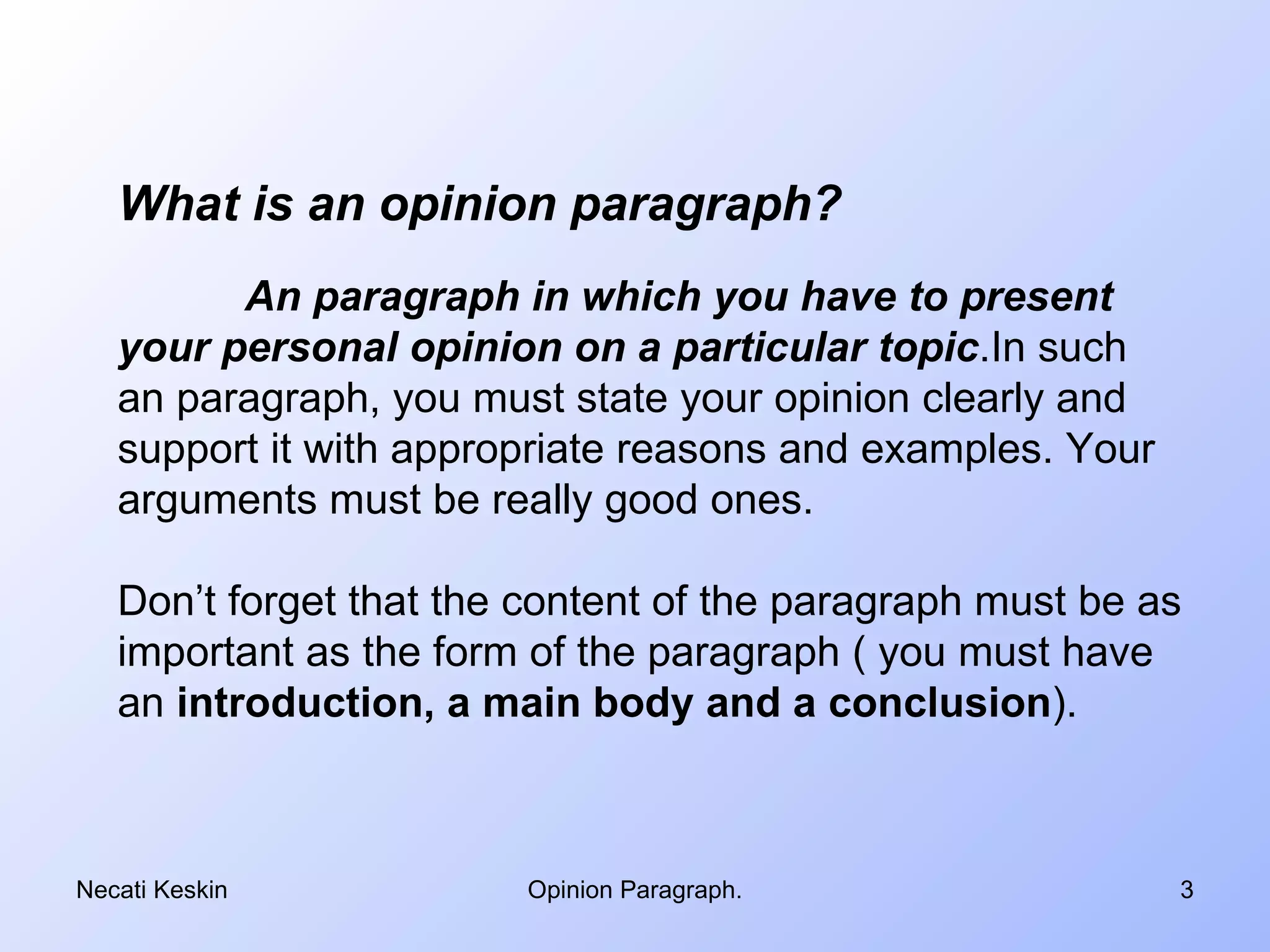 What is an opinion paragraph?

An paragraph in which you have to present your personal opinion on a particular topic.In such an paragraph, you must state your opinion clearly and support it with appropriate reasons and examples. Your arguments must be really good ones.

Don’t forget that the content of the paragraph must be as important as the form of the paragraph ( you must have an introduction, a main body and a conclusion).

Necati Keskin

Opinion Paragraph.

3